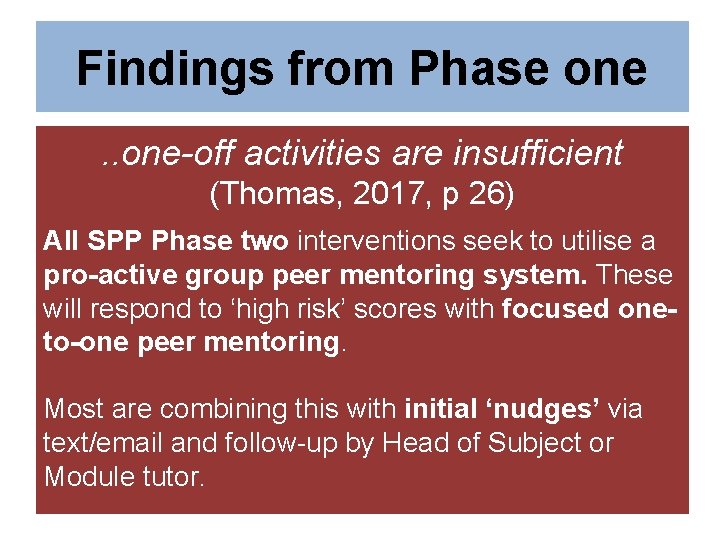 Findings from Phase one

..one-off activities are insufficient
(Thomas, 2017, p 26)

All SPP Phase two interventions seek to utilise a pro-active group peer mentoring system. These will respond to ‘high risk’ scores with focused one-to-one peer mentoring.

Most are combining this with initial ‘nudges’ via text/email and follow-up by Head of Subject or Module tutor.